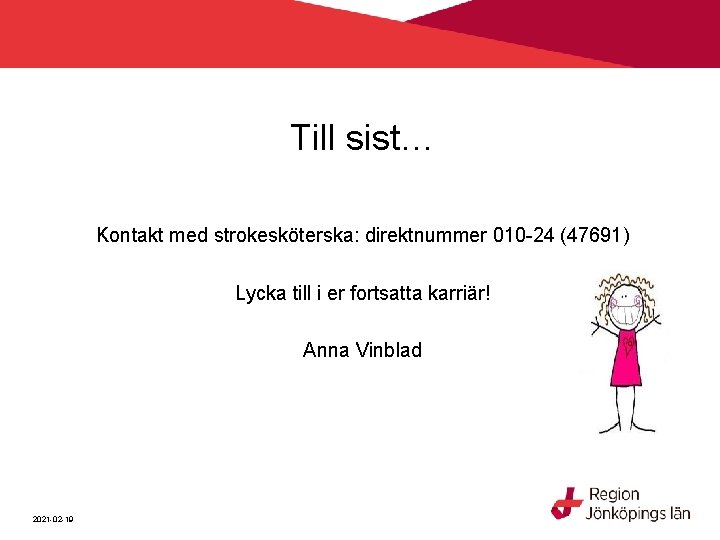 Till sist…

Kontakt med strokesköterska: direktnummer 010-24 (47691)

Lycka till i er fortsatta karriär!

Anna Vinblad

2021-02-19

Region Jönköpings län